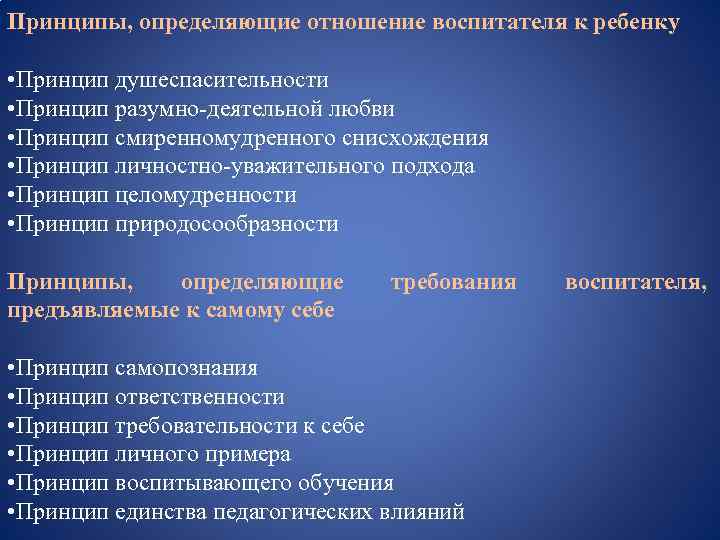 Принципы, определяющие отношение воспитателя к ребенку

•Принцип душеспасительности
•Принцип разумно-деятельной любви
•Принцип смиренномудренного снисхождения
•Принцип личностно-уважительного подхода
•Принцип целомудренности
•Принцип природосообразности

Принципы, определяющие требования воспитателя, предъявляемые к самому себе

•Принцип самопознания
•Принцип ответственности
•Принцип требовательности к себе
•Принцип личного примера
•Принцип воспитывающего обучения
•Принцип единства педагогических влияний